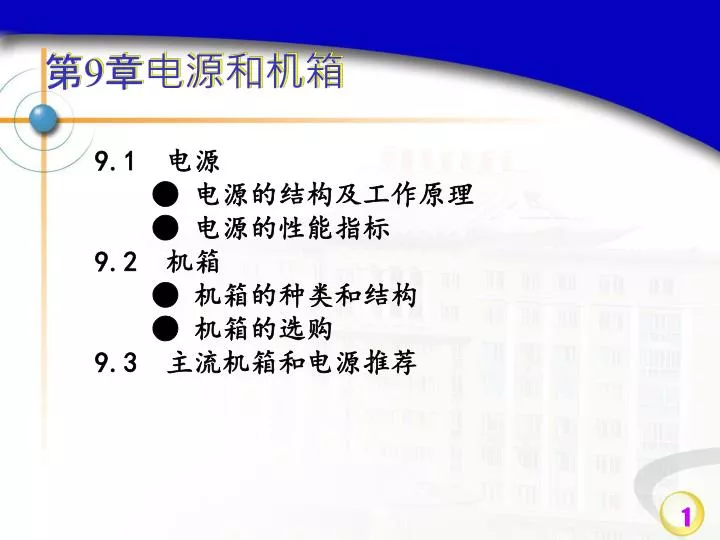 第9章电源和机箱

9.1 电源
● 电源的结构及工作原理
● 电源的性能指标
9.2 机箱
● 机箱的种类和结构
● 机箱的选购
9.3 主流机箱和电源推荐

1